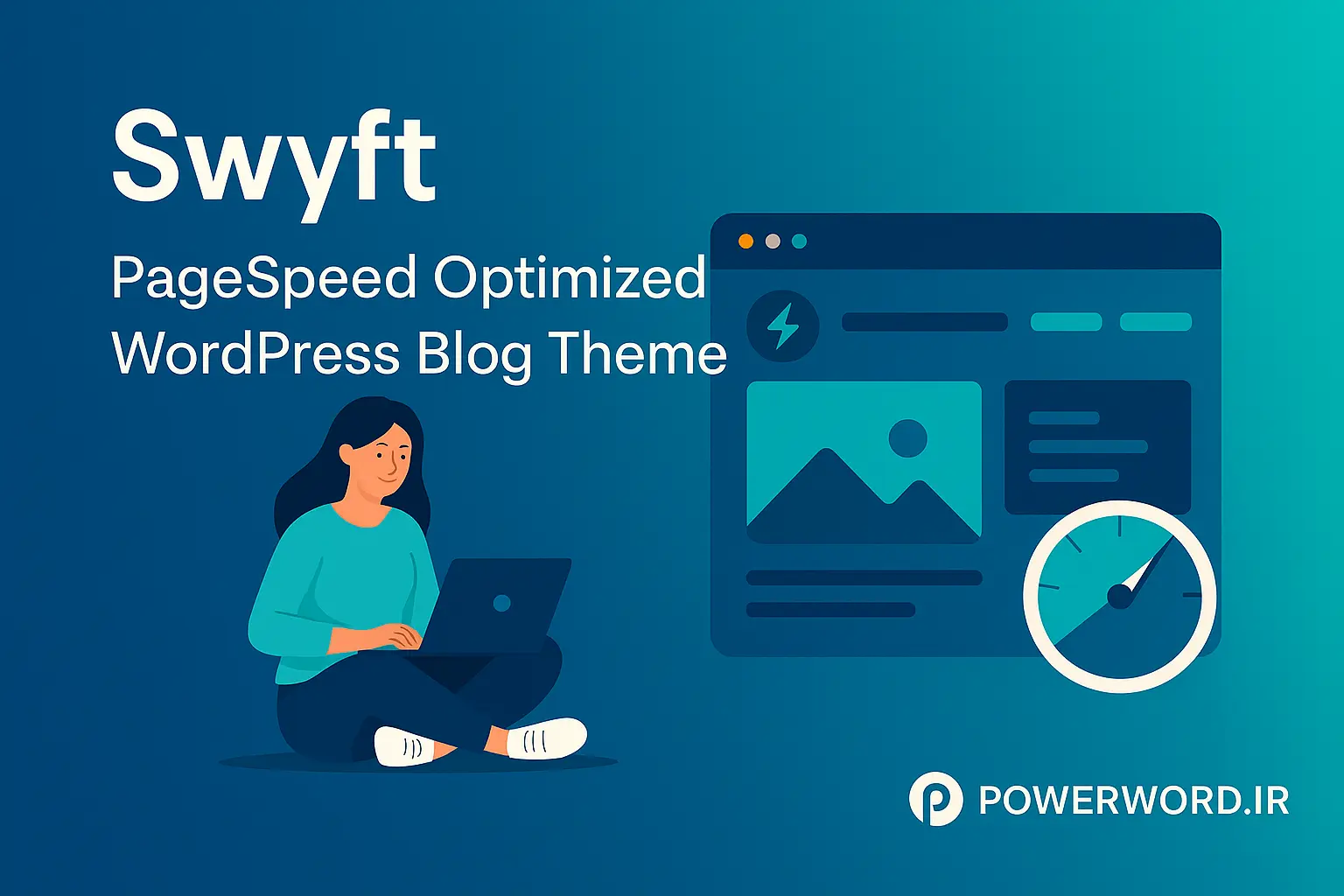 Swyft

PageSpeed Optimized WordPress Blog Theme

POWERWORD.IR